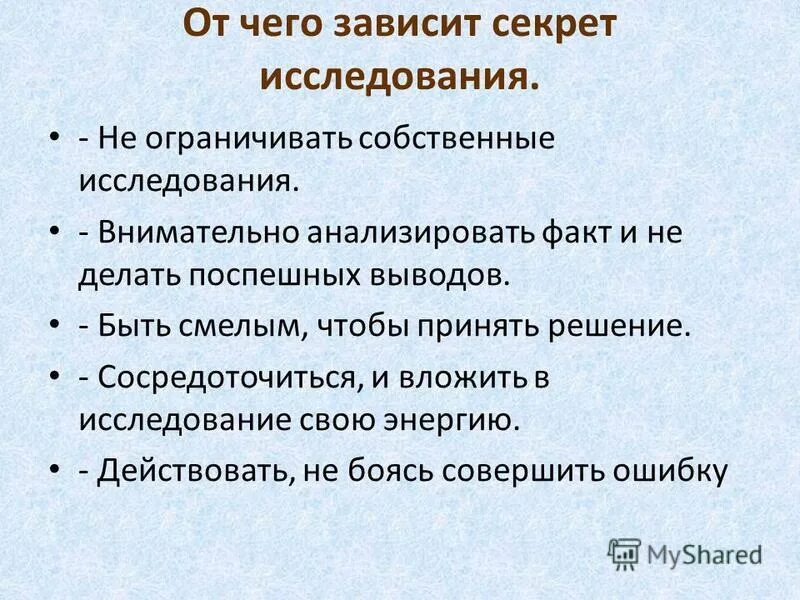 От чего зависит секрет исследования.

• - Не ограничивать собственные исследования.
• - Внимательно анализировать факт и не делать поспешных выводов.
• - Быть смелым, чтобы принять решение.
• - Сосредоточиться, и вложить в исследование свою энергию.
• - Действовать, не боясь совершить ошибку

MyShared